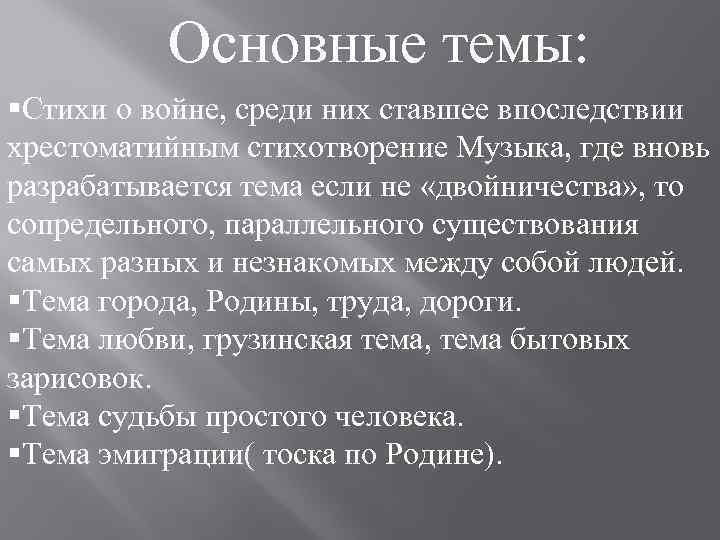 Основные темы:

▪Стихи о войне, среди них ставшее впоследствии хрестоматийным стихотворение Музыка, где вновь разрабатывается тема если не «двойничества», то сопредельного, параллельного существования самых разных и незнакомых между собой людей.
▪Тема города, Родины, труда, дороги.
▪Тема любви, грузинская тема, тема бытовых зарисовок.
▪Тема судьбы простого человека.
▪Тема эмиграции( тоска по Родине).